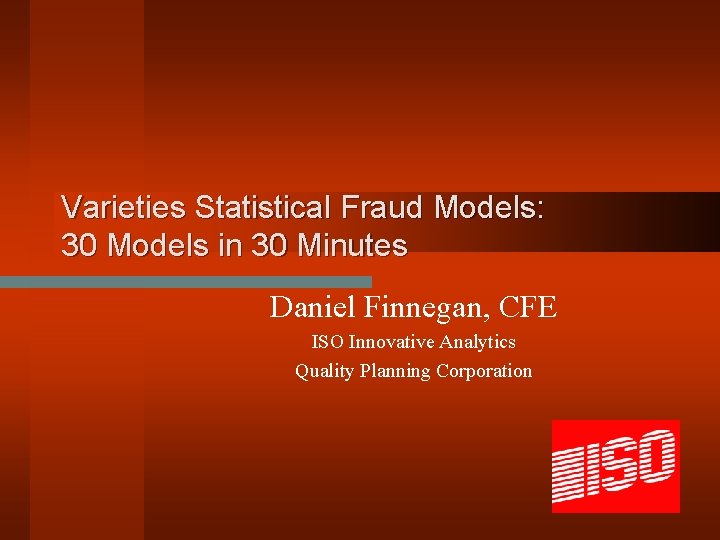 Varieties Statistical Fraud Models:
30 Models in 30 Minutes

Daniel Finnegan, CFE
ISO Innovative Analytics
Quality Planning Corporation

ISO